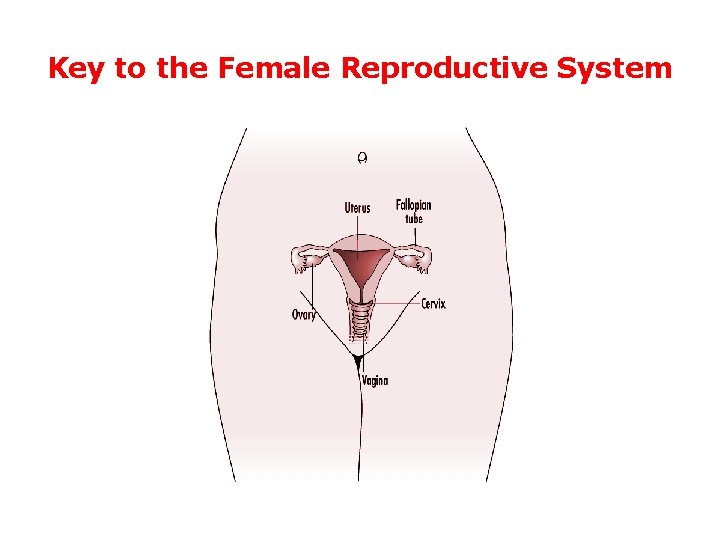 Key to the Female Reproductive System

Uterus

Fallopian tube

Ovary

Cervix

Vagina